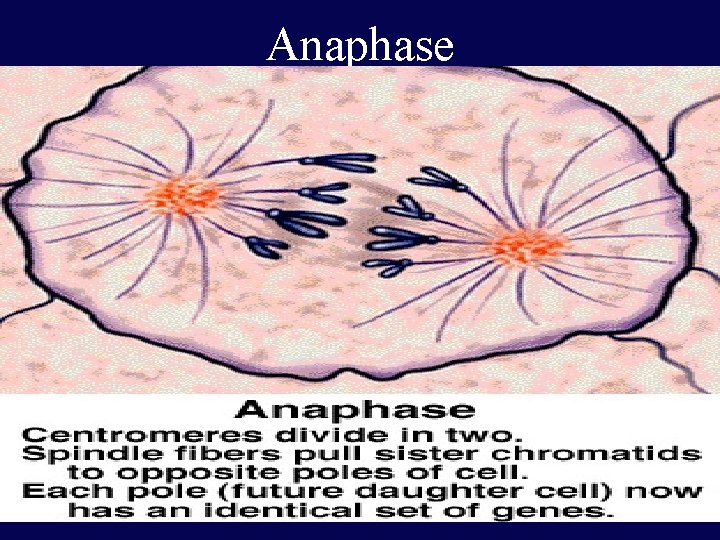 Anaphase

Anaphase

Centromeres divide in two.
Spindle fibers pull sister chromatids to opposite poles of cell.
Each pole (future daughter cell) now has an identical set of genes.